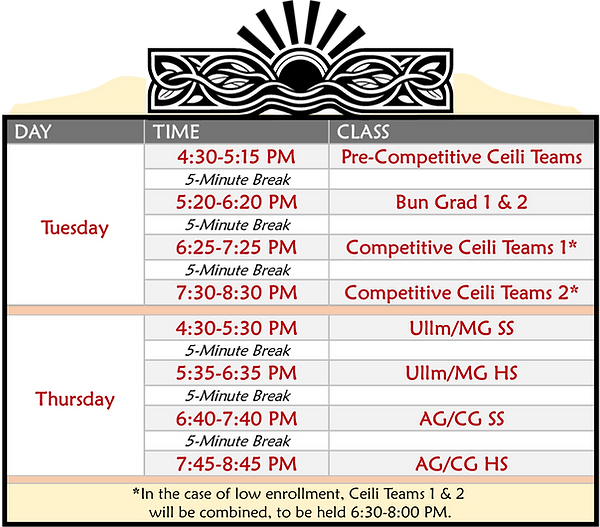 | DAY | TIME | CLASS |
|---|---|---|
| Tuesday | 4:30-5:15 PM | Pre-Competitive Ceili Teams |
| | 5-Minute Break | |
| | 5:20-6:20 PM | Bun Grad 1 & 2 |
| | 5-Minute Break | |
| | 6:25-7:25 PM | Competitive Ceili Teams 1* |
| | 5-Minute Break | |
| | 7:30-8:30 PM | Competitive Ceili Teams 2* |
| Thursday | 4:30-5:30 PM | Ullm/MG SS |
| | 5-Minute Break | |
| | 5:35-6:35 PM | Ullm/MG HS |
| | 5-Minute Break | |
| | 6:40-7:40 PM | AG/CG SS |
| | 5-Minute Break | |
| | 7:45-8:45 PM | AG/CG HS |

*In the case of low enrollment, Ceili Teams 1 & 2 will be combined, to be held 6:30-8:00 PM.